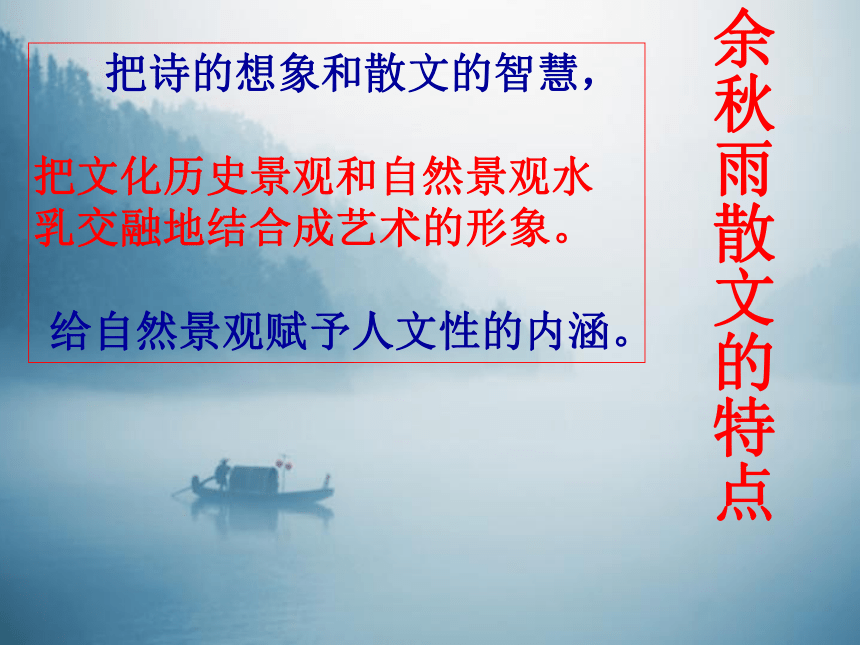 余秋雨散文的特点

把诗的想象和散文的智慧，

把文化历史景观和自然景观水乳交融地结合成艺术的形象。

给自然景观赋予人文性的内涵。